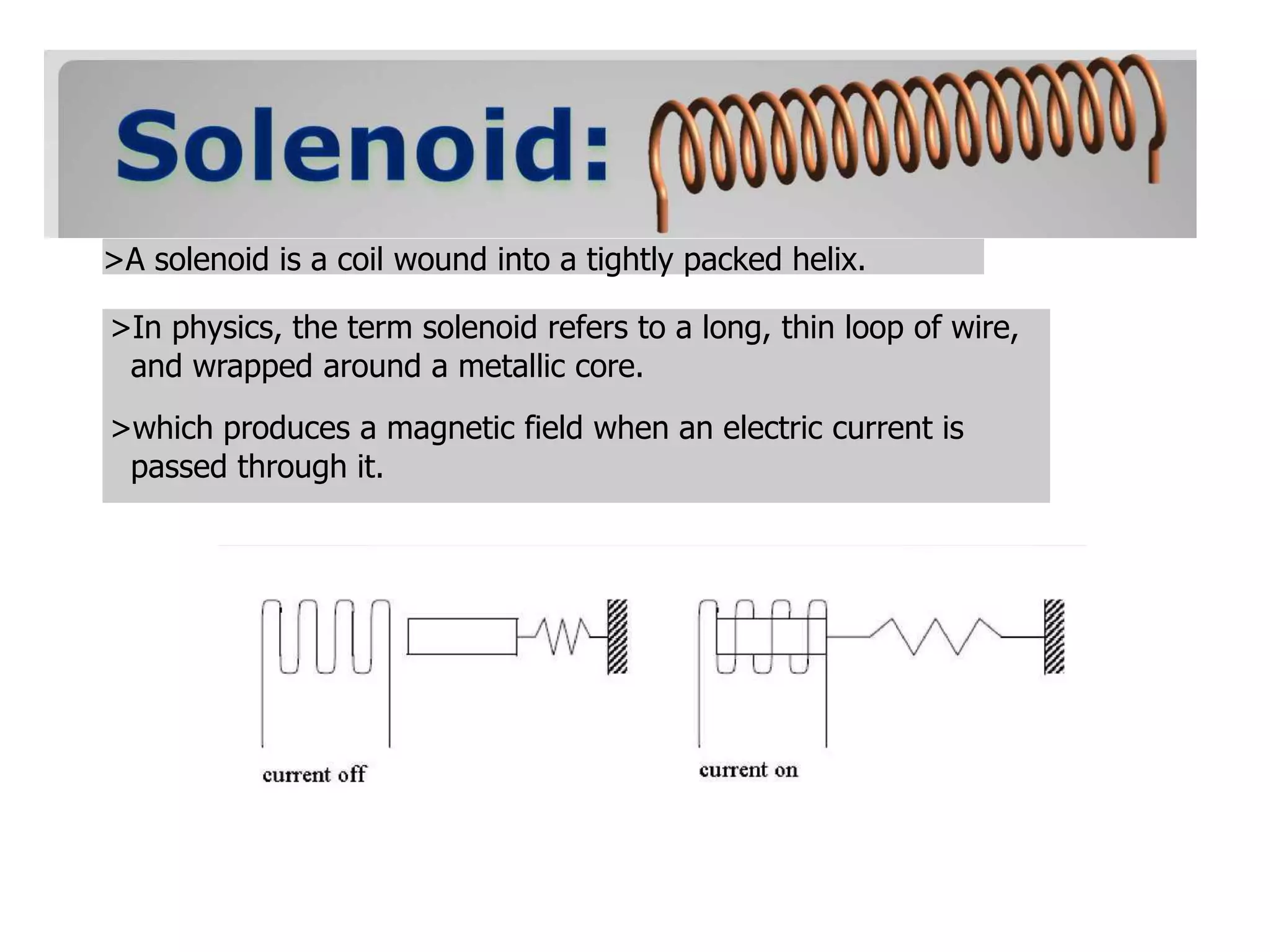 Solenoid:

>A solenoid is a coil wound into a tightly packed helix.

>In physics, the term solenoid refers to a long, thin loop of wire, and wrapped around a metallic core.

>which produces a magnetic field when an electric current is passed through it.

current off

current on